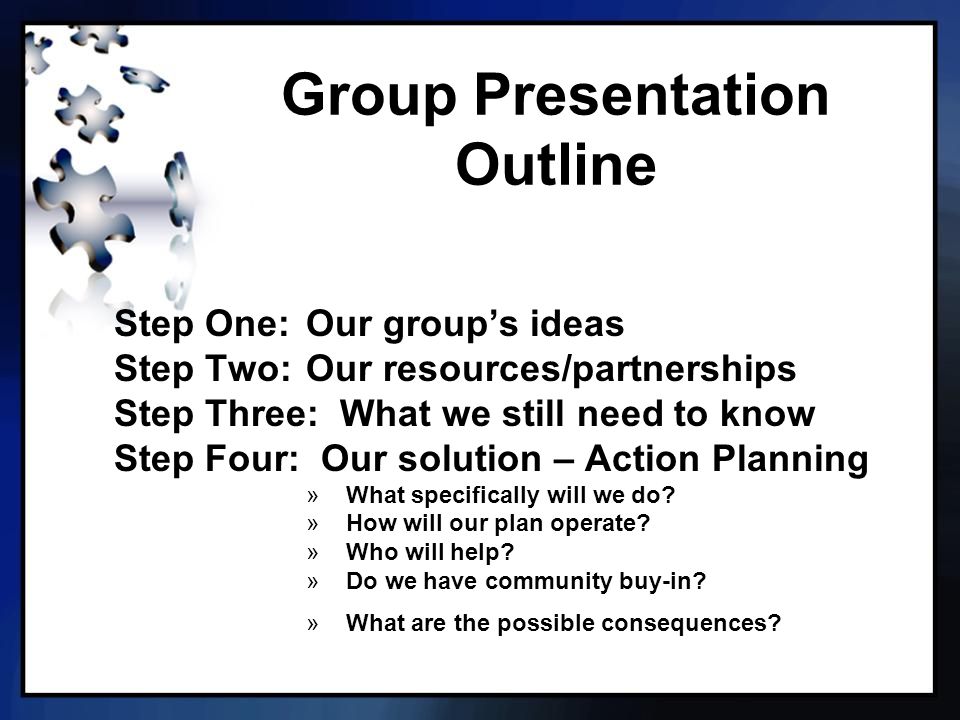 Group Presentation Outline

Step One: Our group’s ideas
Step Two: Our resources/partnerships
Step Three: What we still need to know
Step Four: Our solution – Action Planning

» What specifically will we do?
» How will our plan operate?
» Who will help?
» Do we have community buy-in?
» What are the possible consequences?